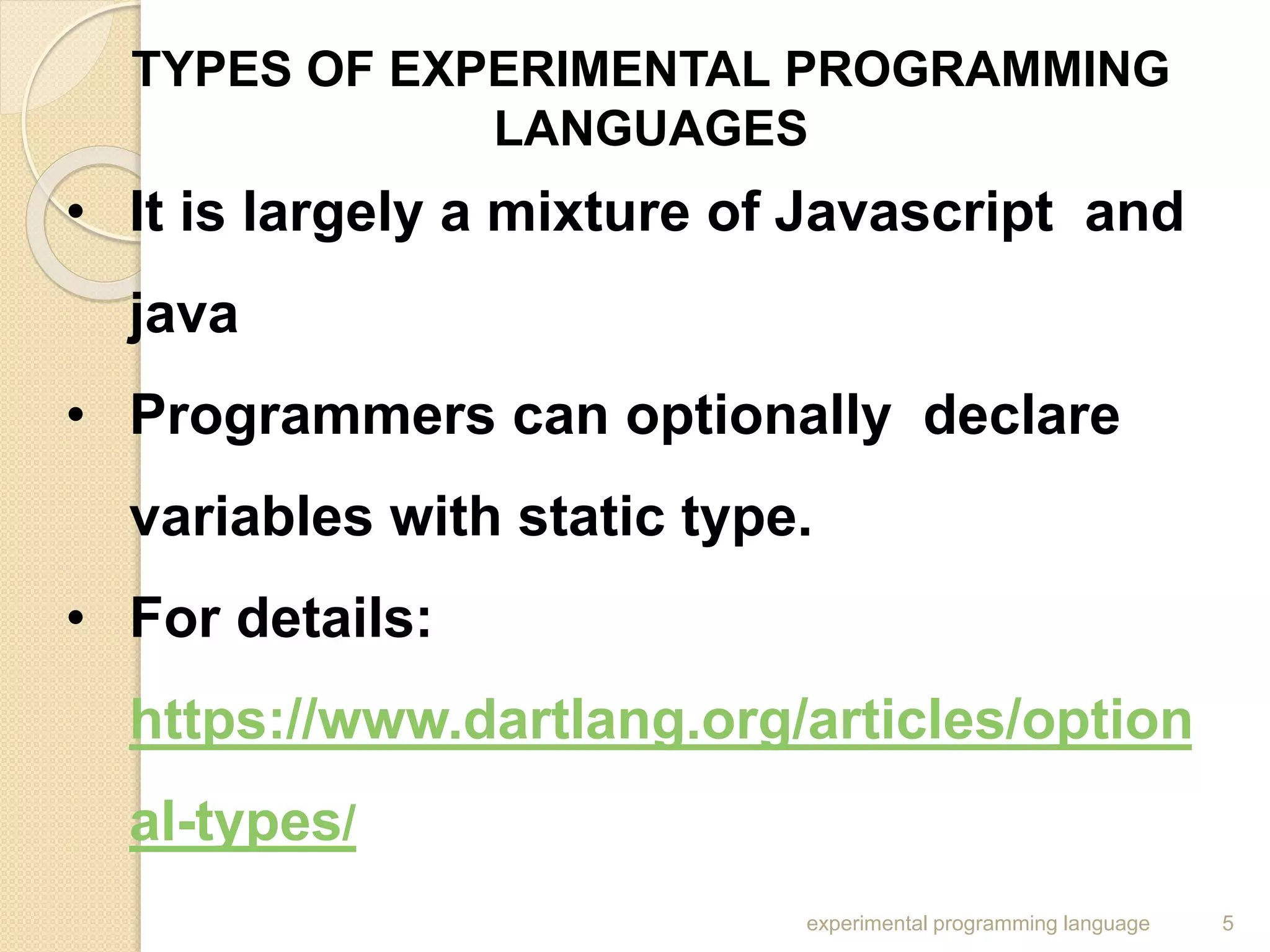 TYPES OF EXPERIMENTAL PROGRAMMING LANGUAGES

• It is largely a mixture of Javascript and java

• Programmers can optionally declare variables with static type.

• For details: https://www.dartlang.org/articles/optional-types/

experimental programming language 5